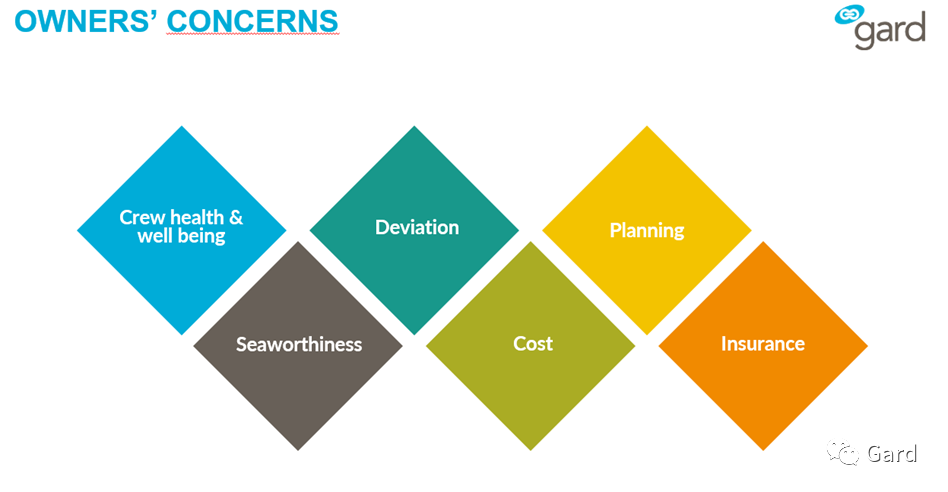 OWNERS' CONCERNS

gard

Crew health & well being

Deviation

Planning

Seaworthiness

Cost

Insurance

Gard